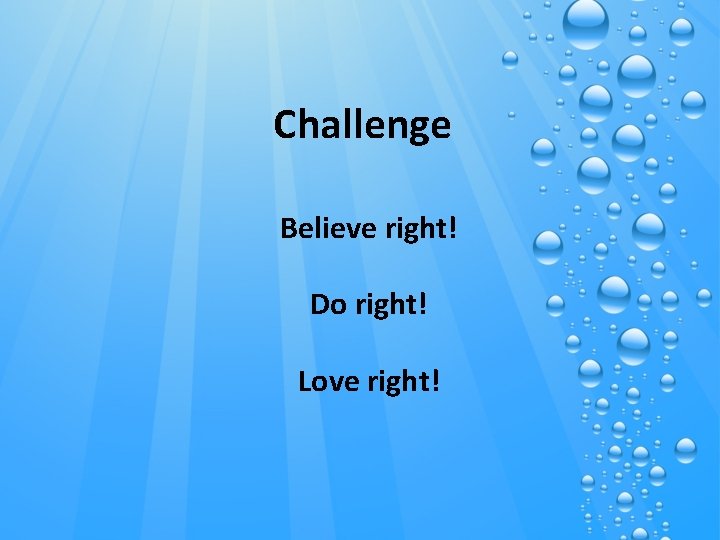 Challenge

Believe right!

Do right!

Love right!